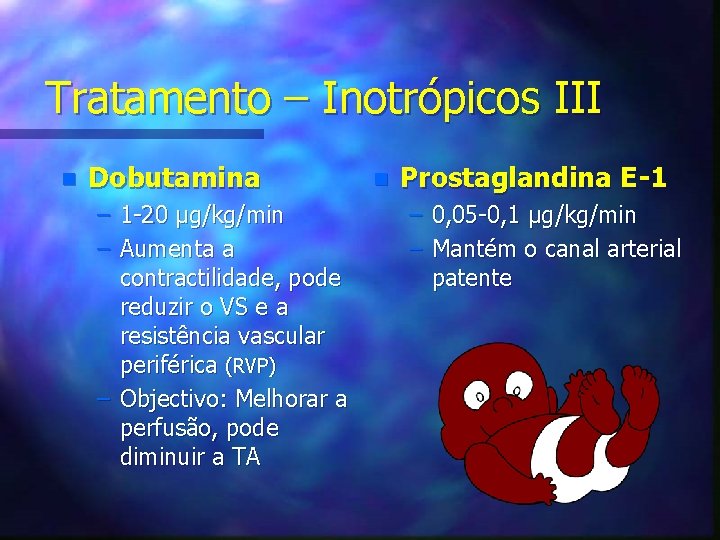 Tratamento – Inotrópicos III

Dobutamina
– 1-20 μg/kg/min
– Aumenta a contractilidade, pode reduzir o VS e a resistência vascular periférica (RVP)
– Objectivo: Melhorar a perfusão, pode diminuir a TA

Prostaglandina E-1
– 0,05-0,1 μg/kg/min
– Mantém o canal arterial patente